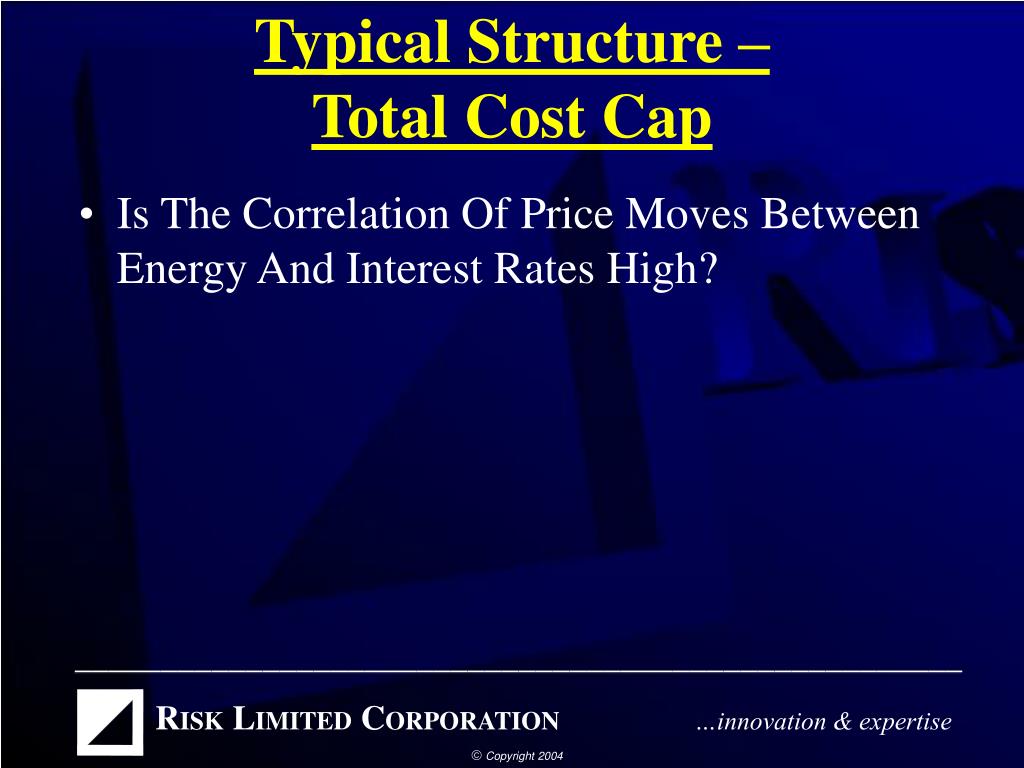 Typical Structure –
Total Cost Cap

• Is The Correlation Of Price Moves Between Energy And Interest Rates High?

RISK LIMITED CORPORATION

…innovation & expertise

© Copyright 2004